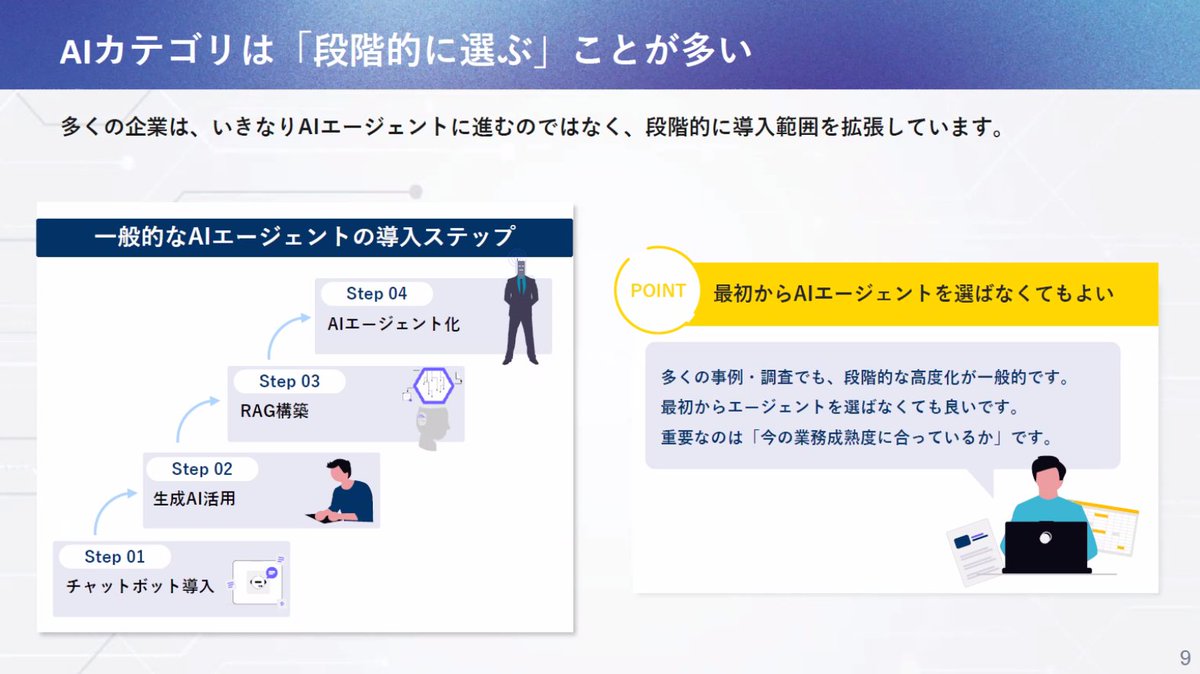 AIカテゴリは「段階的に選ぶ」ことが多い

多くの企業は、いきなりAIエージェントに進むのではなく、段階的に導入範囲を拡張しています。

一般的なAIエージェントの導入ステップ

Step 04
AIエージェント化

Step 03
RAG構築

Step 02
生成AI活用

Step 01
チャットボット導入

POINT
最初からAIエージェントを選ばなくてもよい

多くの事例・調査でも、段階的な高度化が一般的です。
最初からエージェントを選ばなくても良いです。
重要なのは「今の業務成熟度に合っているか」です。

9